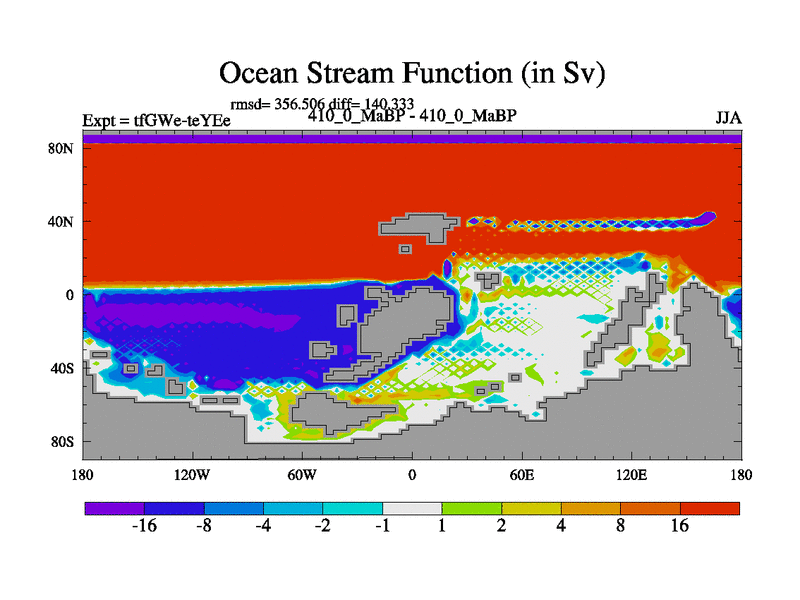 Ocean Stream Function (in Sv)

rmsd= 356.506 diff= 140.333

Expt = tfGWe-teYEe

410_0_MaBP - 410_0_MaBP

JJA

80N

40N

0

40S

80S

180

120W

60W

0

60E

120E

180

-16

-8

-4

-2

-1

1

2

4

8

16